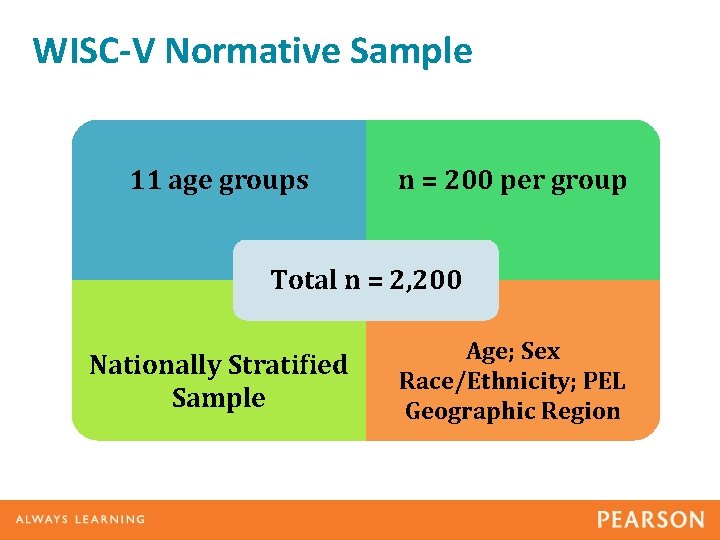 WISC-V Normative Sample

11 age groups

n = 200 per group

Total n = 2,200

Nationally Stratified Sample

Age; Sex
Race/Ethnicity; PEL
Geographic Region

ALWAYS LEARNING

PEARSON